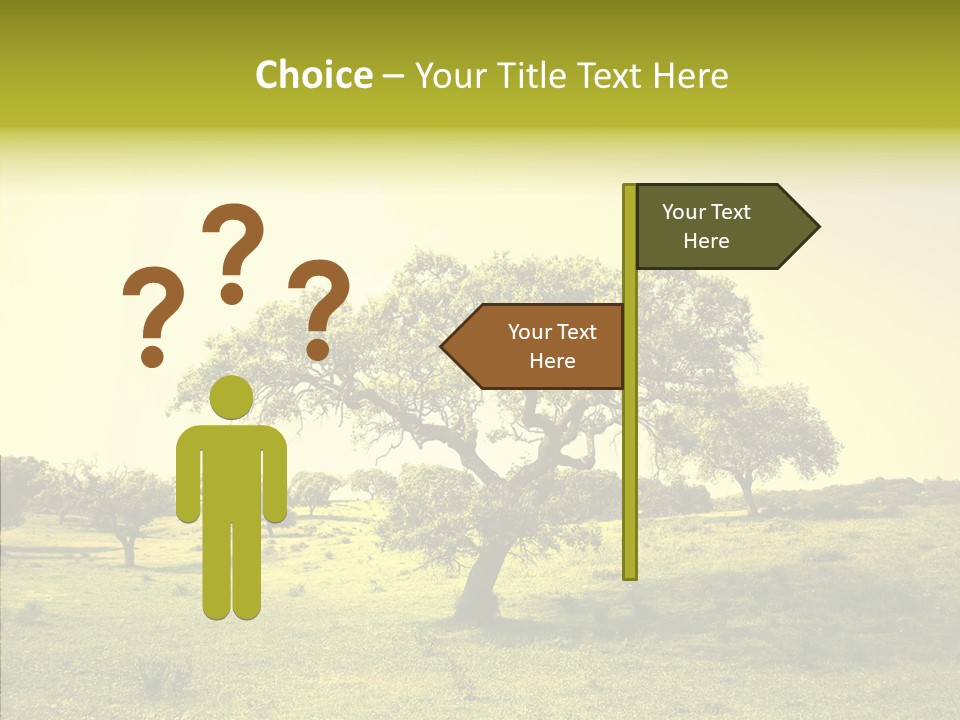 Choice – Your Title Text Here

? ? ?

Your Text Here

Your Text Here